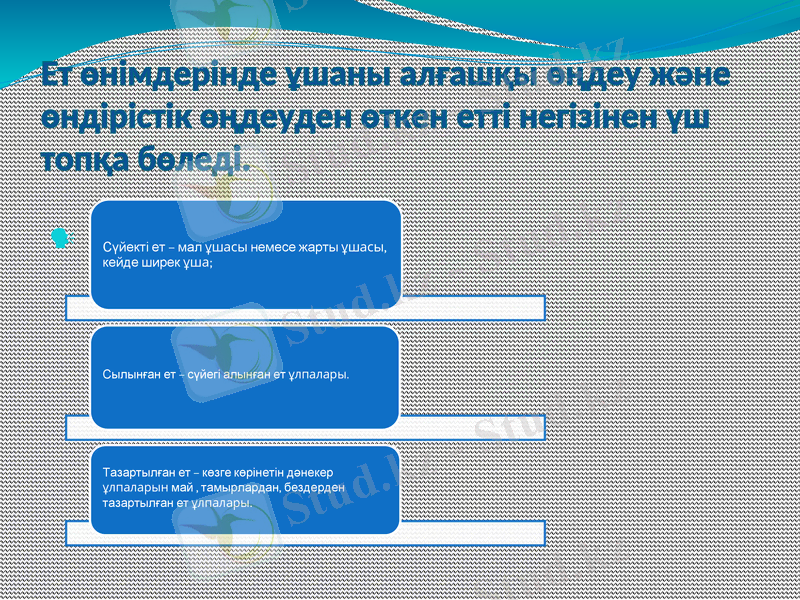 Ет өнімдерінде ұшаны алғашқы өңдеу және өндірістік өңдеуден өткен етті негізінен үш топқа бөледі.

Сүйекті ет – мал ұшасы немесе жарты ұшасы, кейде ширек ұша;

Сылынған ет – сүйегі алынған ет ұлпалары.

Тазартылған ет – көзге көрінетін дәнекер ұлпаларын май , тамырлардан, бездерден тазартылған ет ұлпалары.

Stud.kz